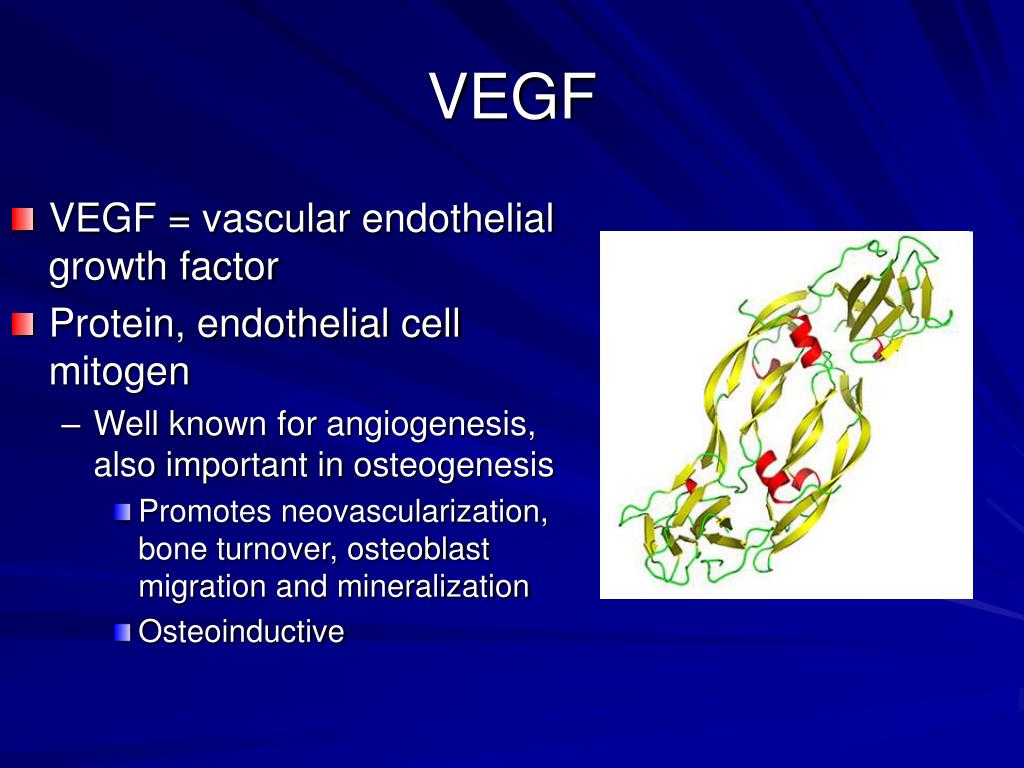 VEGF

VEGF = vascular endothelial growth factor

Protein, endothelial cell mitogen

– Well known for angiogenesis, also important in osteogenesis

Promotes neovascularization, bone turnover, osteoblast migration and mineralization

Osteoinductive